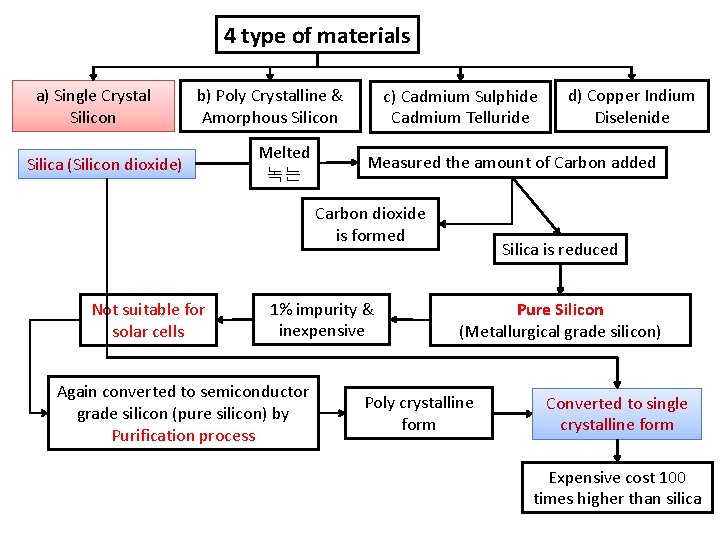 4 type of materials

a) Single Crystal Silicon

b) Poly Crystalline & Amorphous Silicon

c) Cadmium Sulphide Cadmium Telluride

d) Copper Indium Diselenide

Silica (Silicon dioxide)

Melted 녹는

Measured the amount of Carbon added

Carbon dioxide is formed

Silica is reduced

Pure Silicon (Metallurgical grade silicon)

1% impurity & inexpensive

Not suitable for solar cells

Again converted to semiconductor grade silicon (pure silicon) by Purification process

Poly crystalline form

Converted to single crystalline form

Expensive cost 100 times higher than silica